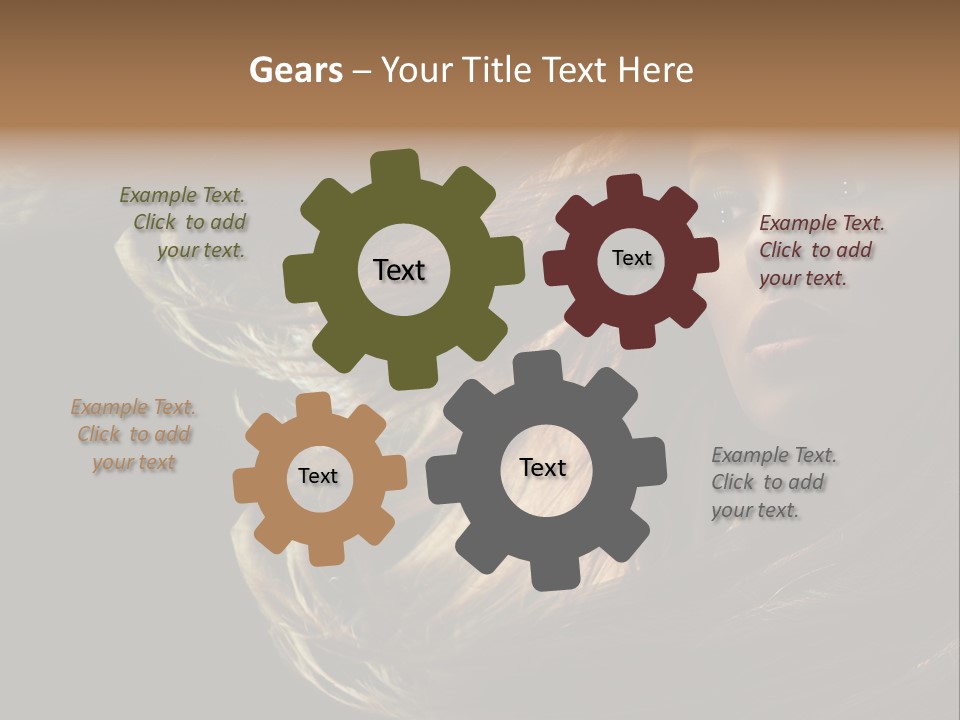 Gears – Your Title Text Here

Example Text. Click to add your text.

Text

Text

Example Text. Click to add your text.

Example Text. Click to add your text

Text

Text

Example Text. Click to add your text.